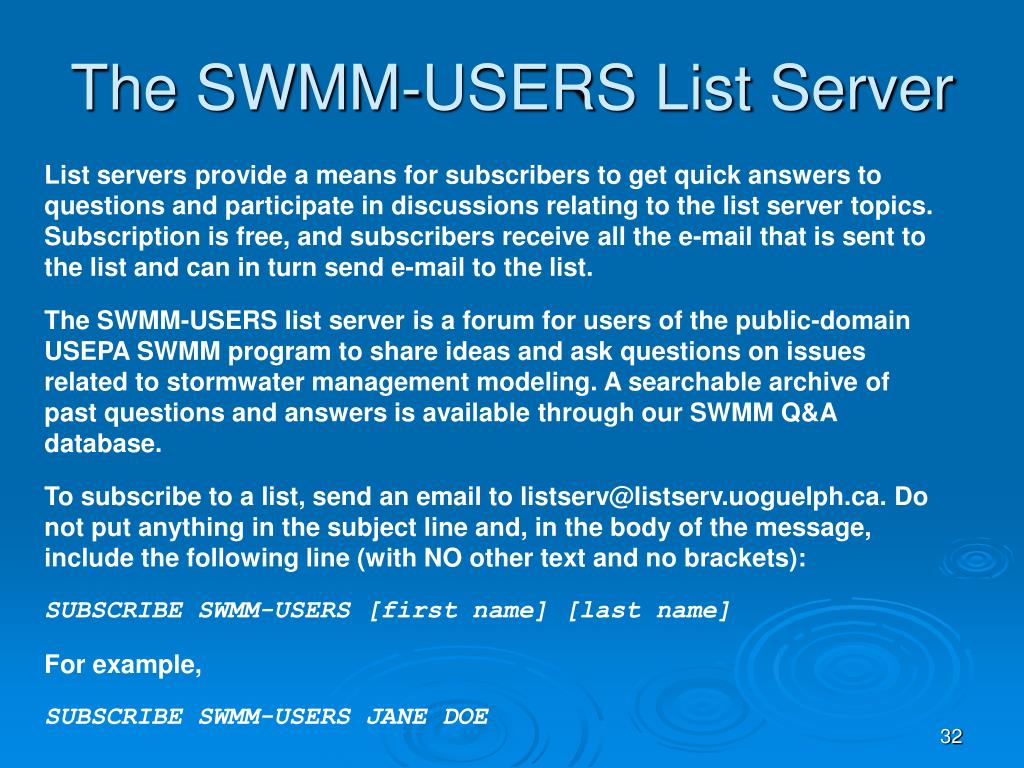 The SWMM-USERS List Server

List servers provide a means for subscribers to get quick answers to questions and participate in discussions relating to the list server topics. Subscription is free, and subscribers receive all the e-mail that is sent to the list and can in turn send e-mail to the list.

The SWMM-USERS list server is a forum for users of the public-domain USEPA SWMM program to share ideas and ask questions on issues related to stormwater management modeling. A searchable archive of past questions and answers is available through our SWMM Q&A database.

To subscribe to a list, send an email to listserv@listserv.uoguelph.ca. Do not put anything in the subject line and, in the body of the message, include the following line (with NO other text and no brackets):

SUBSCRIBE SWMM-USERS [first name] [last name]

For example,

SUBSCRIBE SWMM-USERS JANE DOE

32